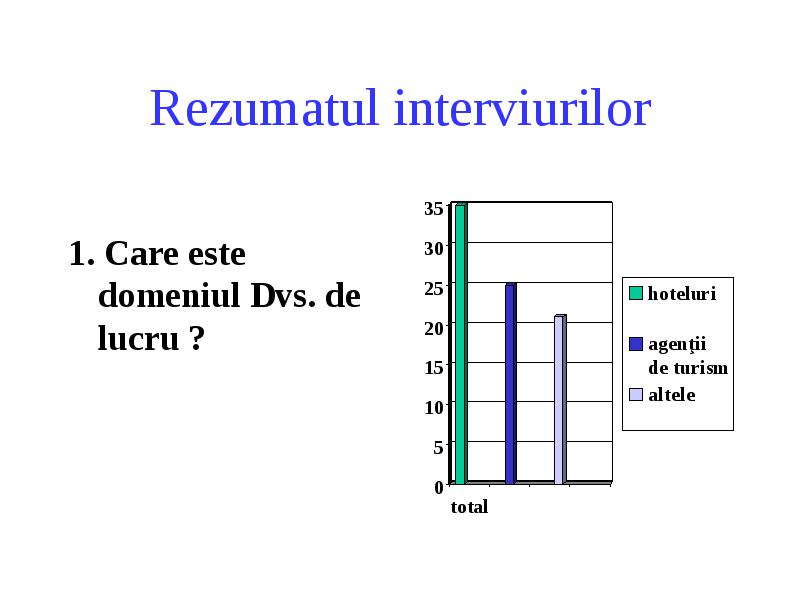 Rezumatul interviurilor

1. Care este domeniul Dvs. de lucru ?

35
30
25
20
15
10
5
0
total

hoteluri
agenţii de turism
altele